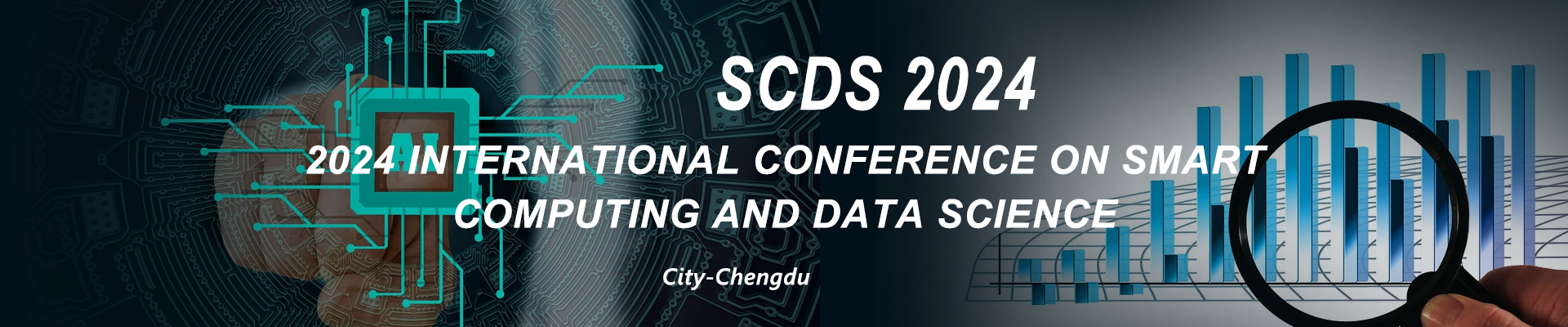 SCDS 2024

2024 INTERNATIONAL CONFERENCE ON SMART COMPUTING AND DATA SCIENCE

City-Chengdu